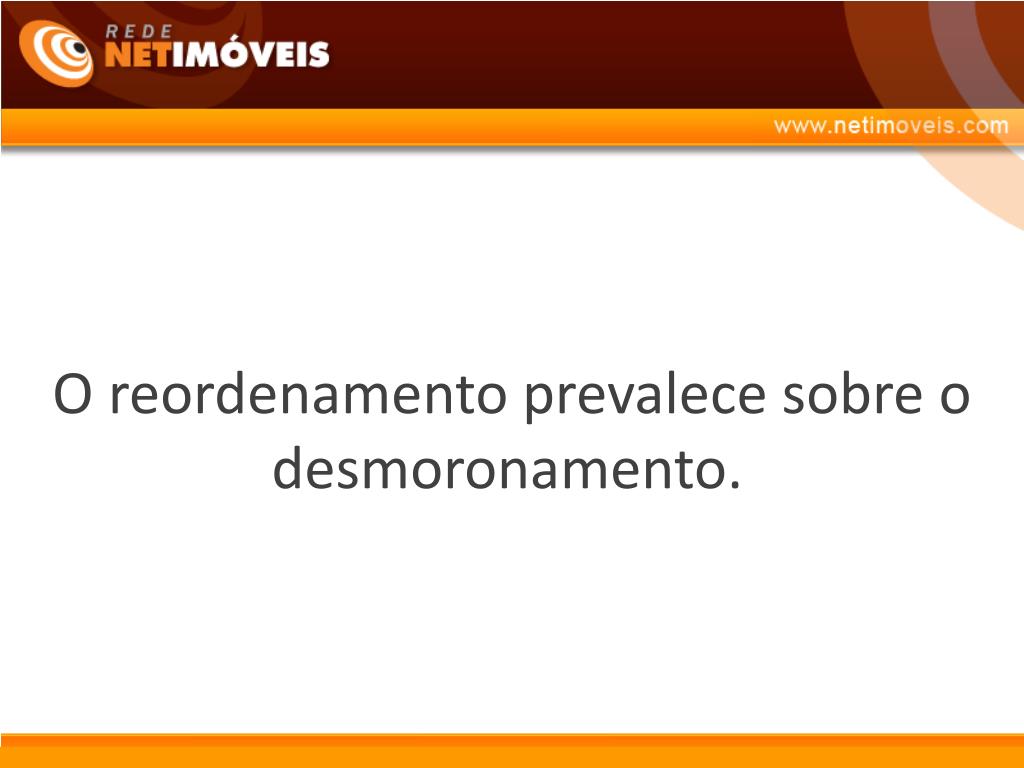 REDE
NETIMÓVEIS

www.netimoveis.com

O reordenamento prevalece sobre o desmoronamento.